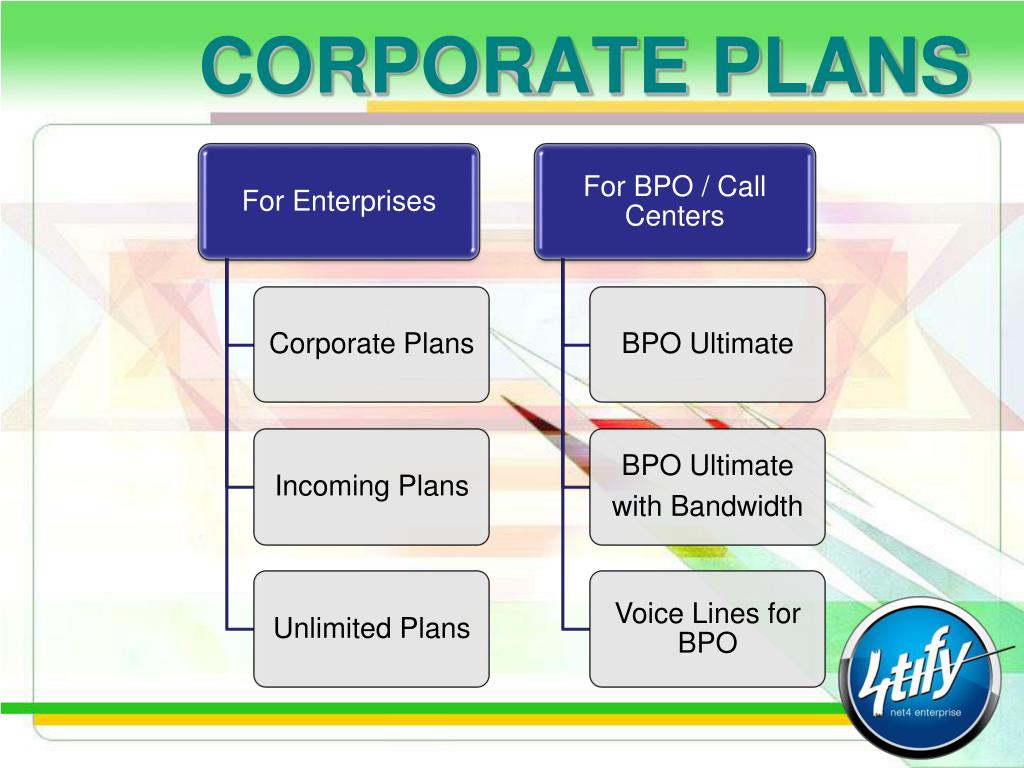 CORPORATE PLANS

For Enterprises

Corporate Plans

Incoming Plans

Unlimited Plans

For BPO / Call Centers

BPO Ultimate

BPO Ultimate with Bandwidth

Voice Lines for BPO

4tify
net4 enterprise